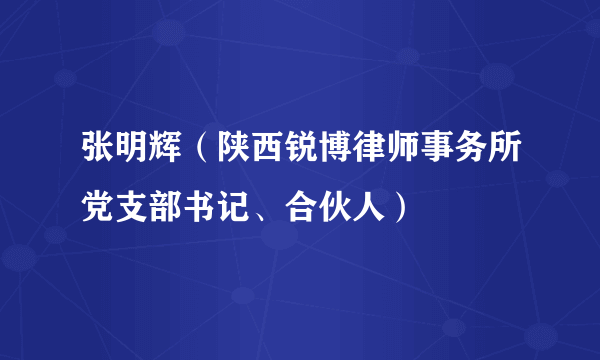 张明辉（陕西锐博律师事务所党支部书记、合伙人）